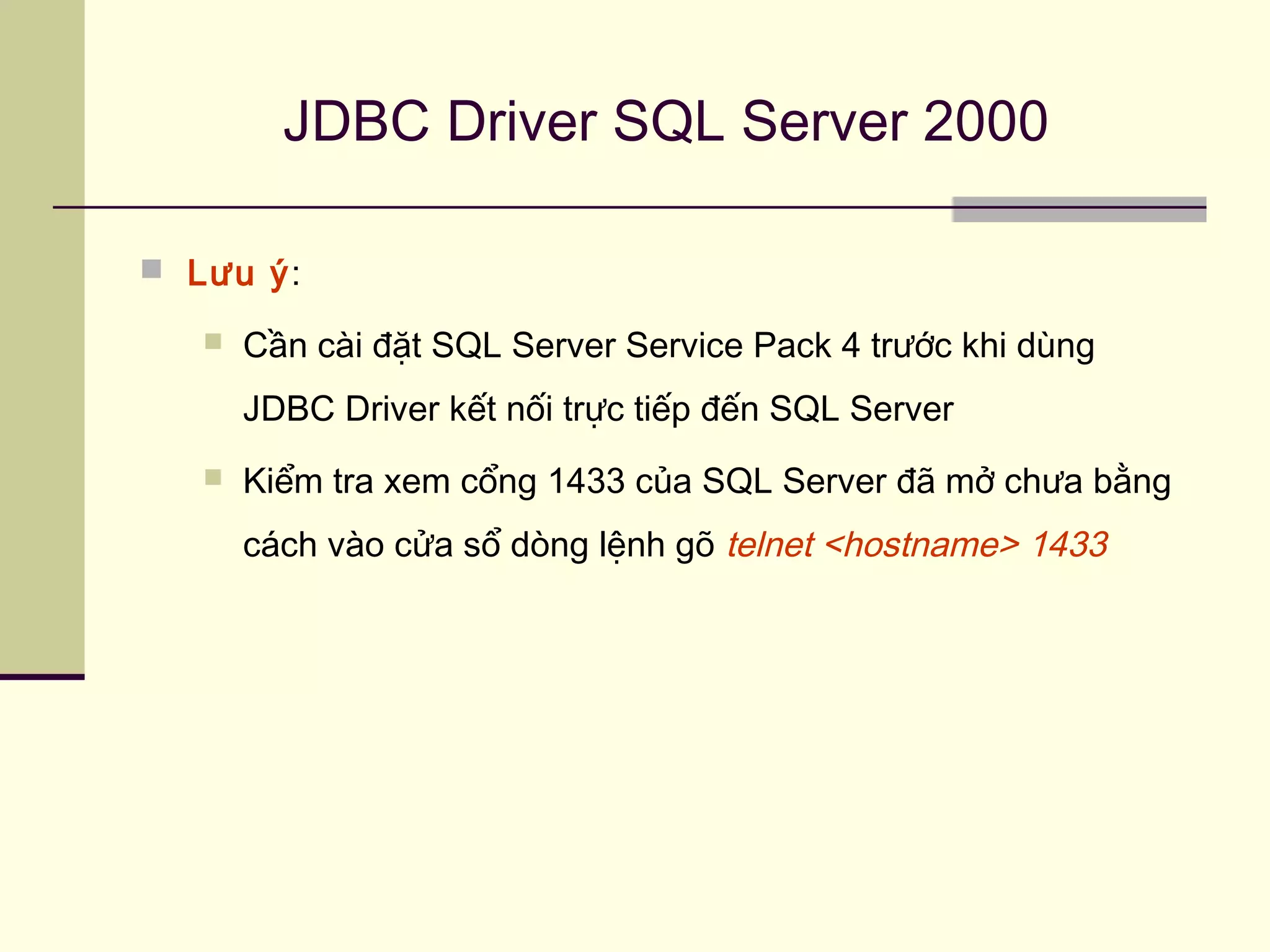 JDBC Driver SQL Server 2000

Lưu ý:

Cần cài đặt SQL Server Service Pack 4 trước khi dùng JDBC Driver kết nối trực tiếp đến SQL Server

Kiểm tra xem cổng 1433 của SQL Server đã mở chưa bằng cách vào cửa sổ dòng lệnh gõ telnet <hostname> 1433